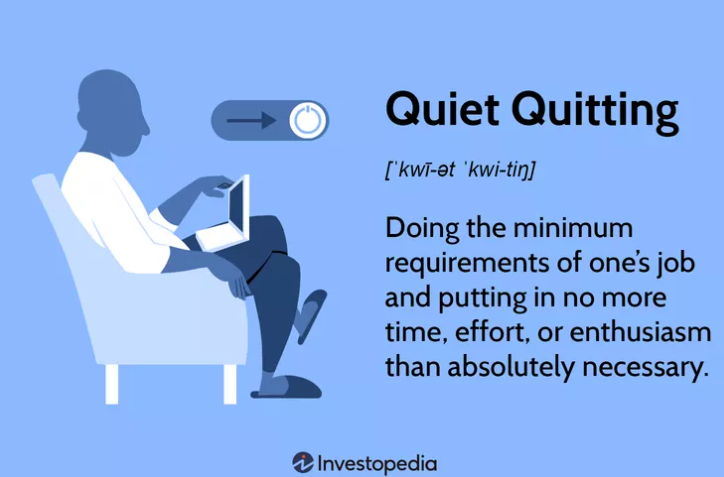 Quiet Quitting

[ˈkwī-ət ˈkwi-tiŋ]

Doing the minimum requirements of one's job and putting in no more time, effort, or enthusiasm than absolutely necessary.

Investopedia